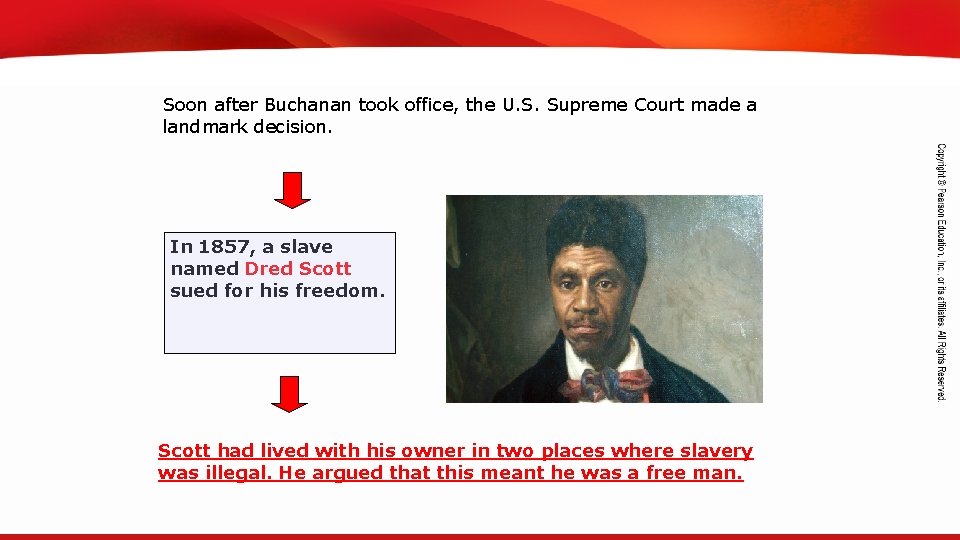 Soon after Buchanan took office, the U.S. Supreme Court made a landmark decision.

In 1857, a slave named Dred Scott sued for his freedom.

Scott had lived with his owner in two places where slavery was illegal. He argued that this meant he was a free man.

Copyright © Pearson Education, Inc. or its affiliates. All Rights Reserved.